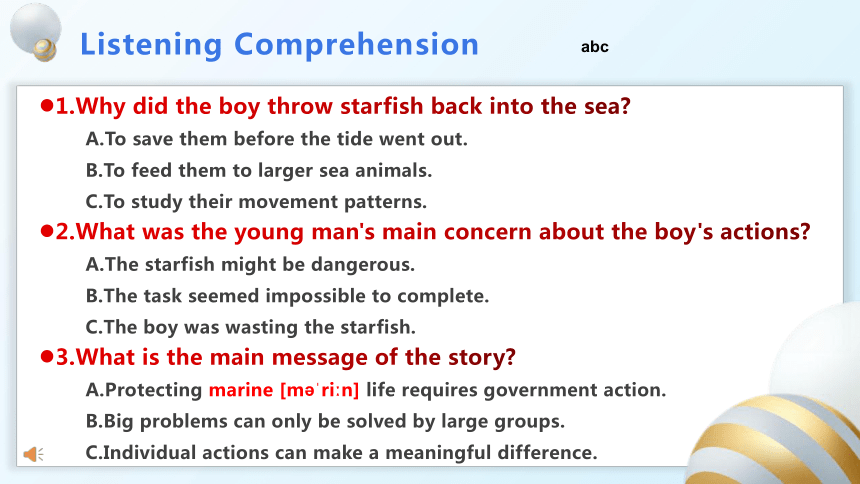 Listening Comprehension

abc

●1.Why did the boy throw starfish back into the sea?

A.To save them before the tide went out.

B.To feed them to larger sea animals.

C.To study their movement patterns.

●2.What was the young man's main concern about the boy's actions?

A.The starfish might be dangerous.

B.The task seemed impossible to complete.

C.The boy was wasting the starfish.

●3.What is the main message of the story?

A.Protecting marine [məˈriːn] life requires government action.

B.Big problems can only be solved by large groups.

C.Individual actions can make a meaningful difference.